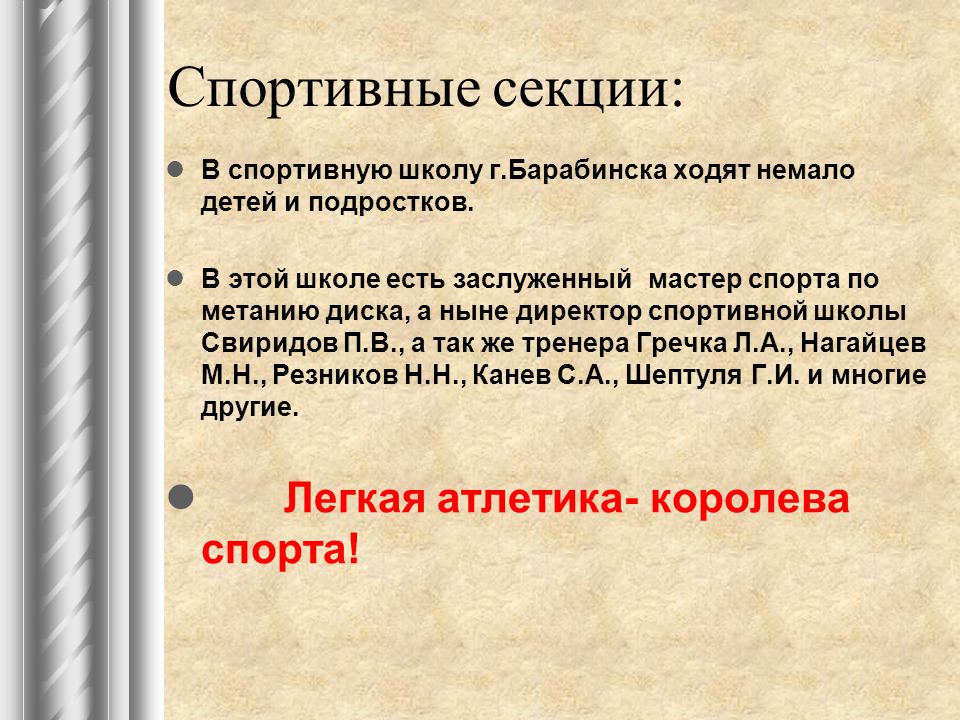 Спортивные секции:

В спортивную школу г.Барабинска ходят немало детей и подростков.

В этой школе есть заслуженный  мастер спорта по метанию диска, а ныне директор спортивной школы Свиридов П.В., а так же тренера Гречка Л.А., Нагайцев М.Н., Резников Н.Н., Канев С.А., Шептуля Г.И. и многие другие.

Легкая атлетика- королева спорта!